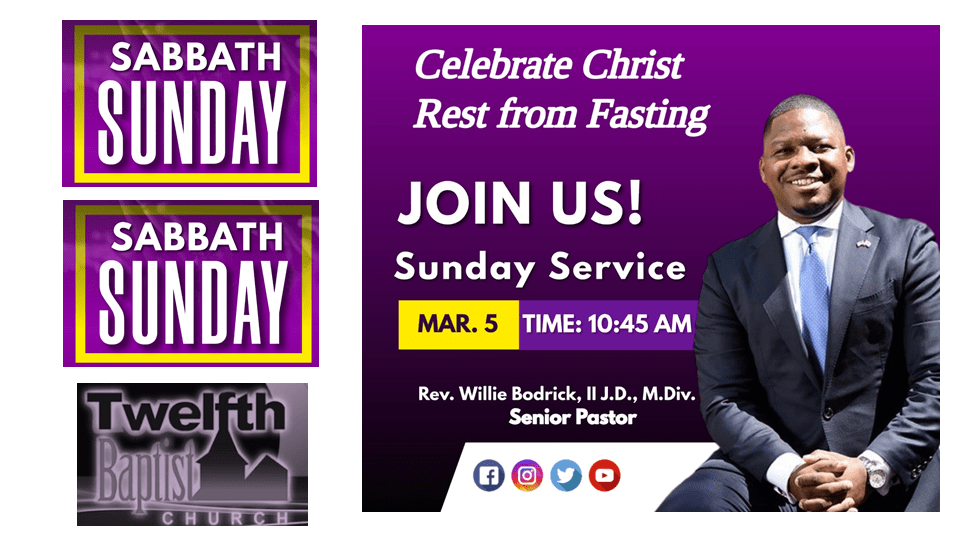 SABBATH SUNDAY

SABBATH SUNDAY

Twelfth Baptist CHURCH

Celebrate Christ
Rest from Fasting

JOIN US!
Sunday Service

MAR. 5 TIME: 10:45 AM

Rev. Willie Bodrick, II J.D., M.Div.
Senior Pastor